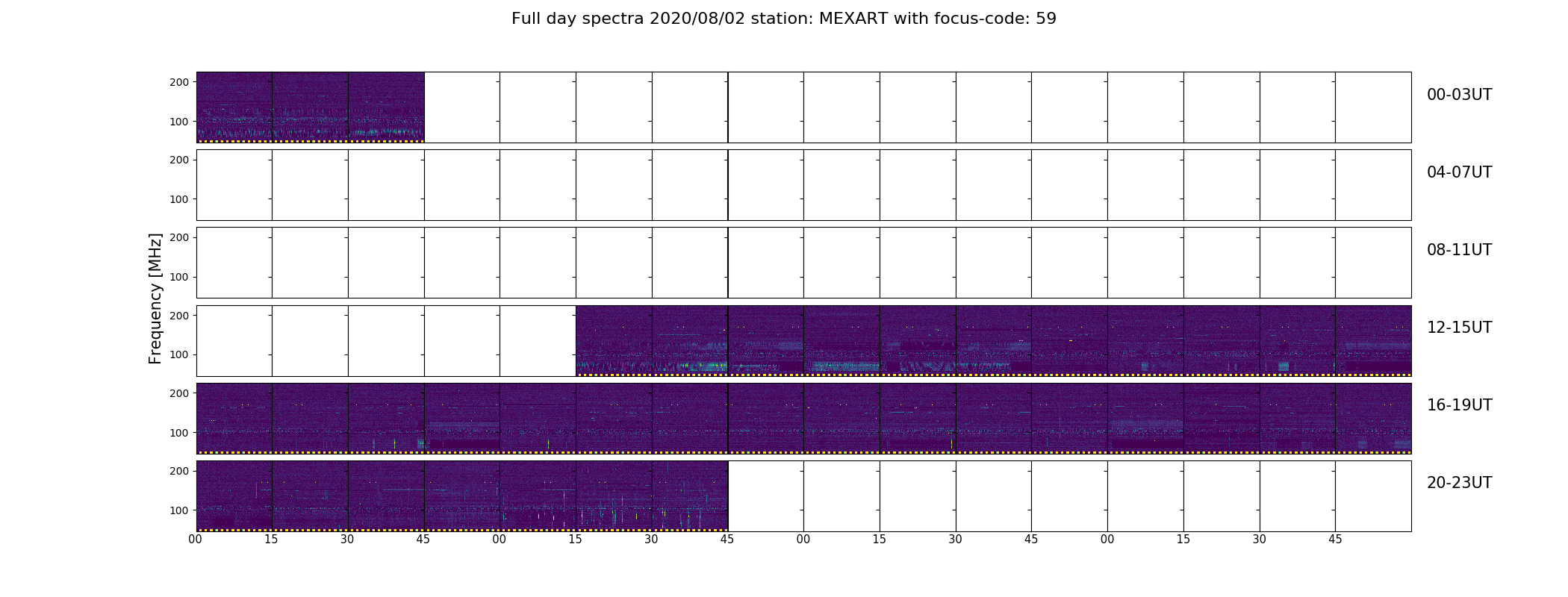 Full day spectra 2020/08/02 station: MEXART with focus-code: 59

Frequency [MHz]

200
100
00-03UT

200
100
04-07UT

200
100
08-11UT

200
100
12-15UT

200
100
16-19UT

200
100
20-23UT

00 15 30 45 00 15 30 45 00 15 30 45 00 15 30 45